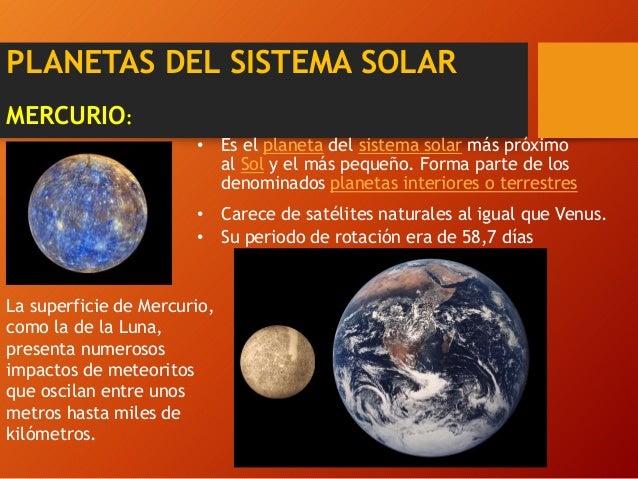 PLANETAS DEL SISTEMA SOLAR

MERCURIO:

• Es el planeta del sistema solar más próximo al Sol y el más pequeño. Forma parte de los denominados planetas interiores o terrestres

• Carece de satélites naturales al igual que Venus.
• Su periodo de rotación era de 58,7 días

La superficie de Mercurio, como la de la Luna, presenta numerosos impactos de meteoritos que oscilan entre unos metros hasta miles de kilómetros.